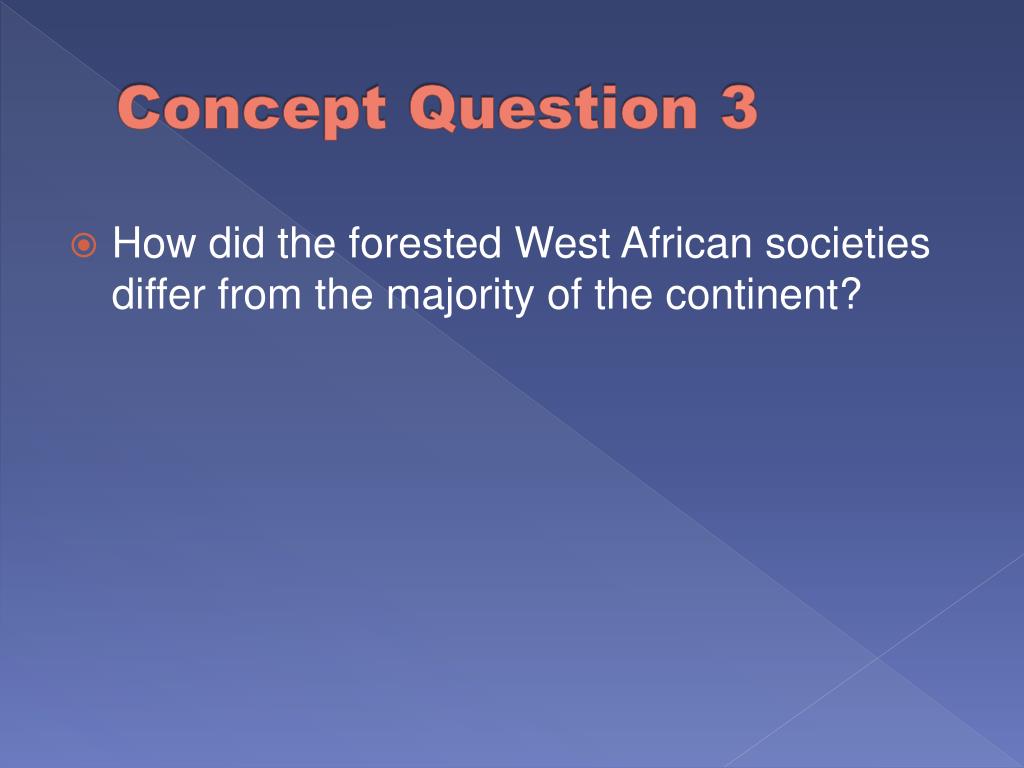 Concept Question 3

How did the forested West African societies differ from the majority of the continent?